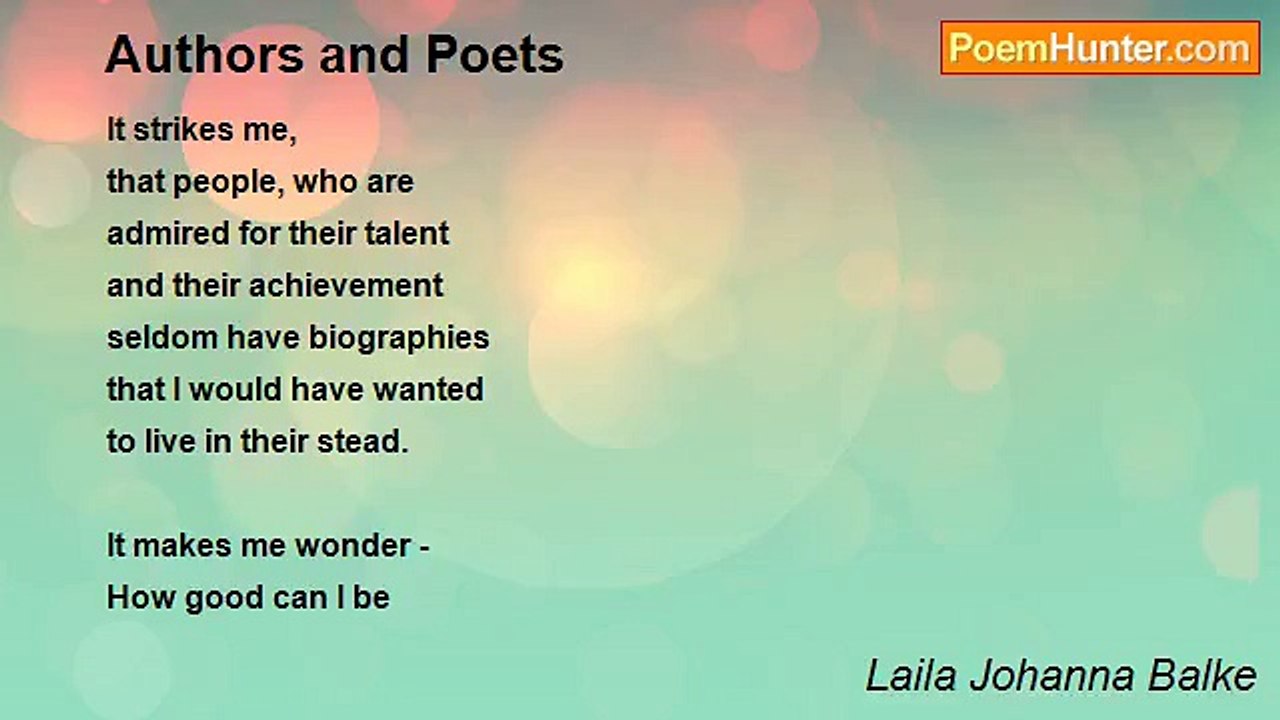 Authors and Poets

PoemHunter.com

It strikes me,
that people, who are
admired for their talent
and their achievement
seldom have biographies
that I would have wanted
to live in their stead.

It makes me wonder -
How good can I be

Laila Johanna Balke